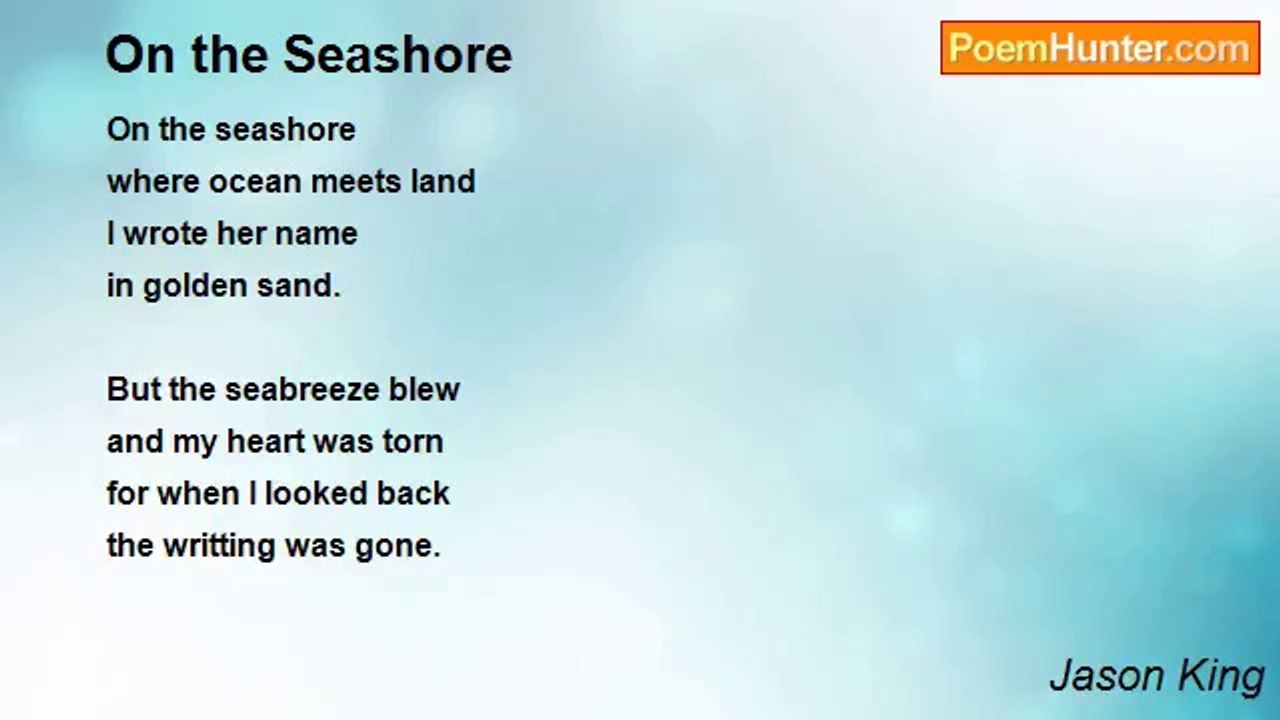 On the Seashore

PoemHunter.com

On the seashore
where ocean meets land
I wrote her name
in golden sand.

But the seabreeze blew
and my heart was torn
for when I looked back
the writting was gone.

Jason King